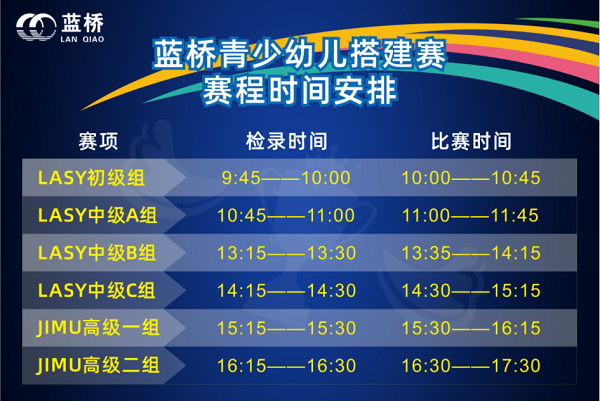 蓝桥
LAN QIAO

蓝桥青少幼儿搭建赛
赛程时间安排

| 赛项 | 检录时间 | 比赛时间 |
|---|---|---|
| LASY初级组 | 9:45——10:00 | 10:00——10:45 |
| LASY中级A组 | 10:45——11:00 | 11:00——11:45 |
| LASY中级B组 | 13:15——13:30 | 13:35——14:15 |
| LASY中级C组 | 14:15——14:30 | 14:30——15:15 |
| JIMU高级一组 | 15:15——15:30 | 15:30——16:15 |
| JIMU高级二组 | 16:15——16:30 | 16:30——17:30 |